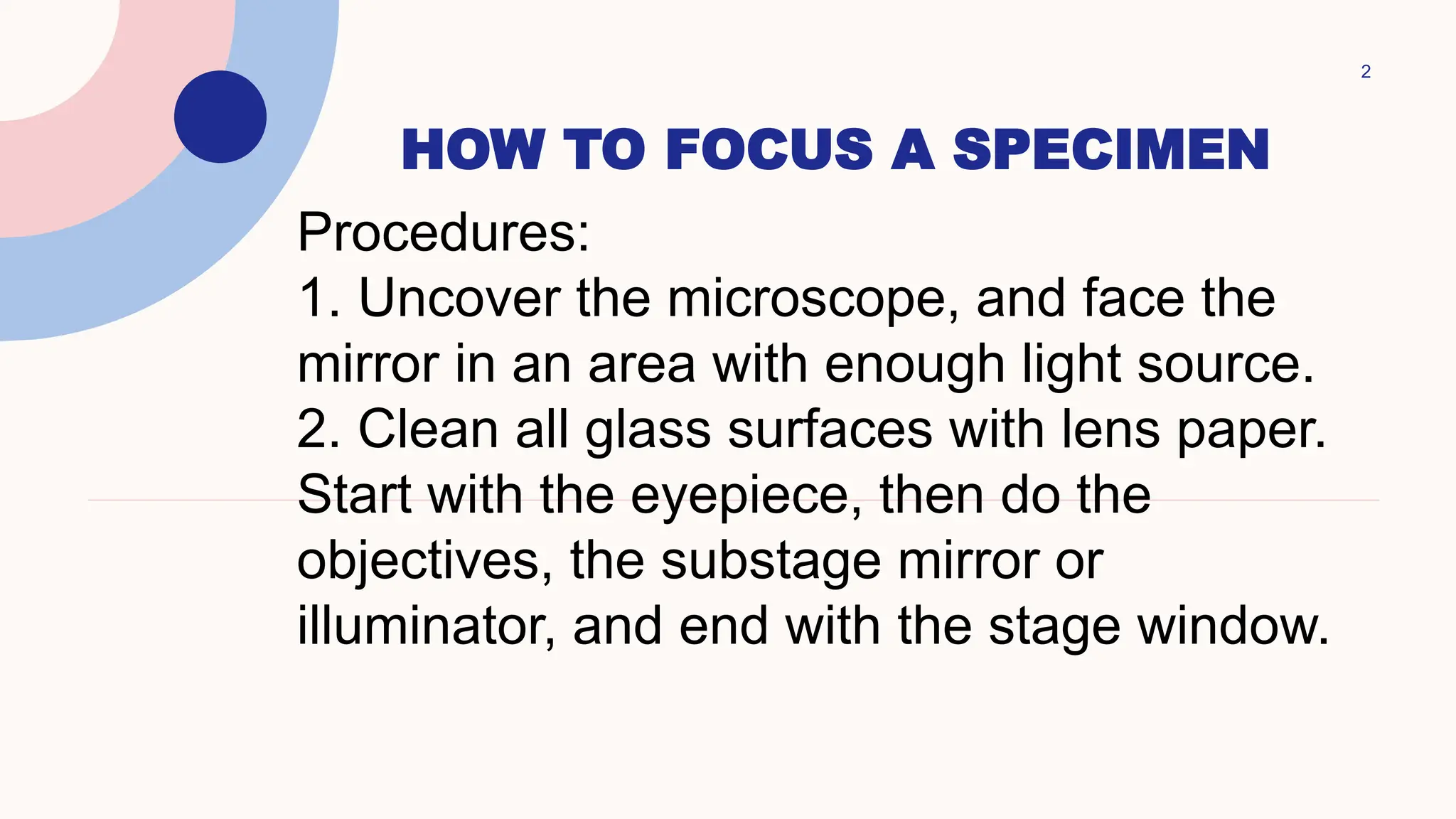 2

HOW TO FOCUS A SPECIMEN

Procedures:
1. Uncover the microscope, and face the mirror in an area with enough light source.
2. Clean all glass surfaces with lens paper. Start with the eyepiece, then do the objectives, the substage mirror or illuminator, and end with the stage window.